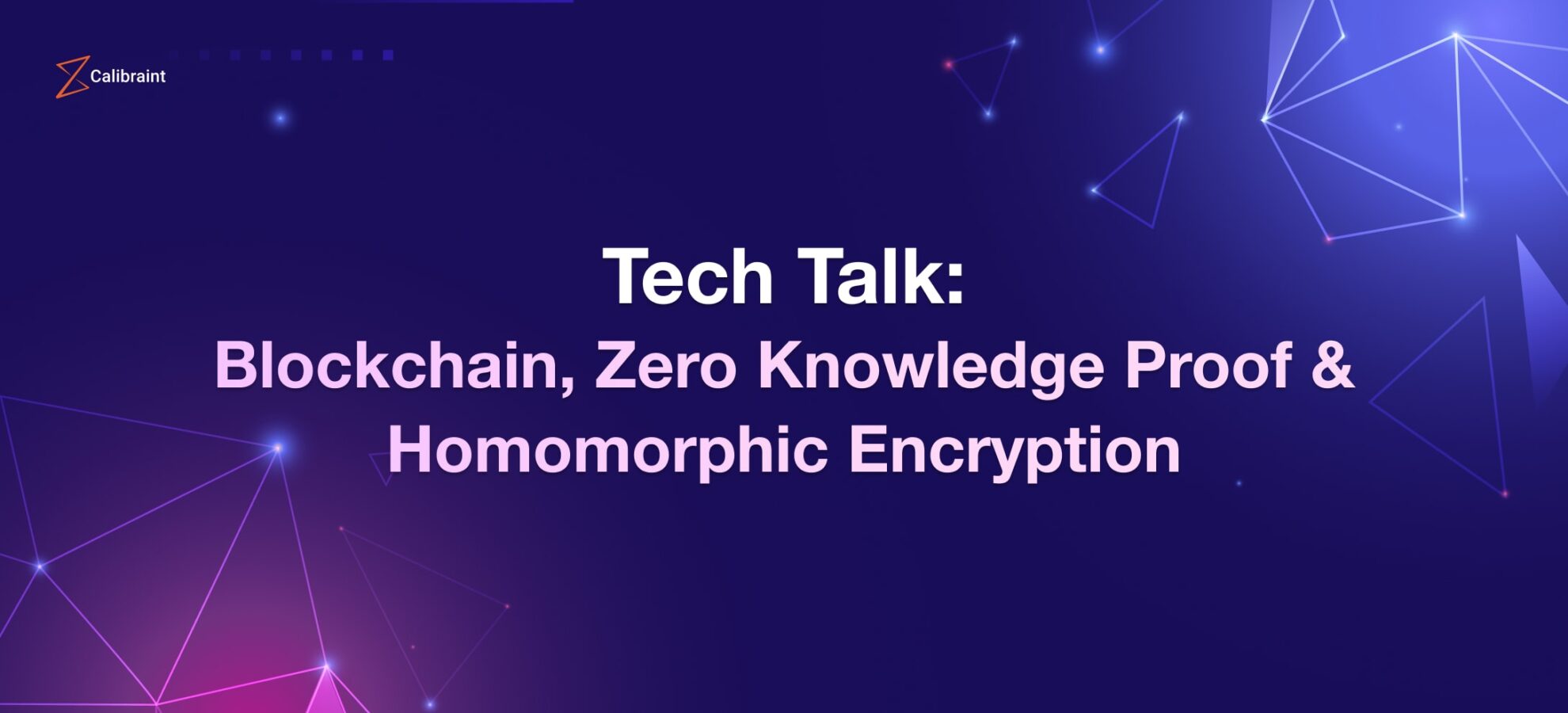 Calibraint

Tech Talk:

Blockchain, Zero Knowledge Proof & Homomorphic Encryption